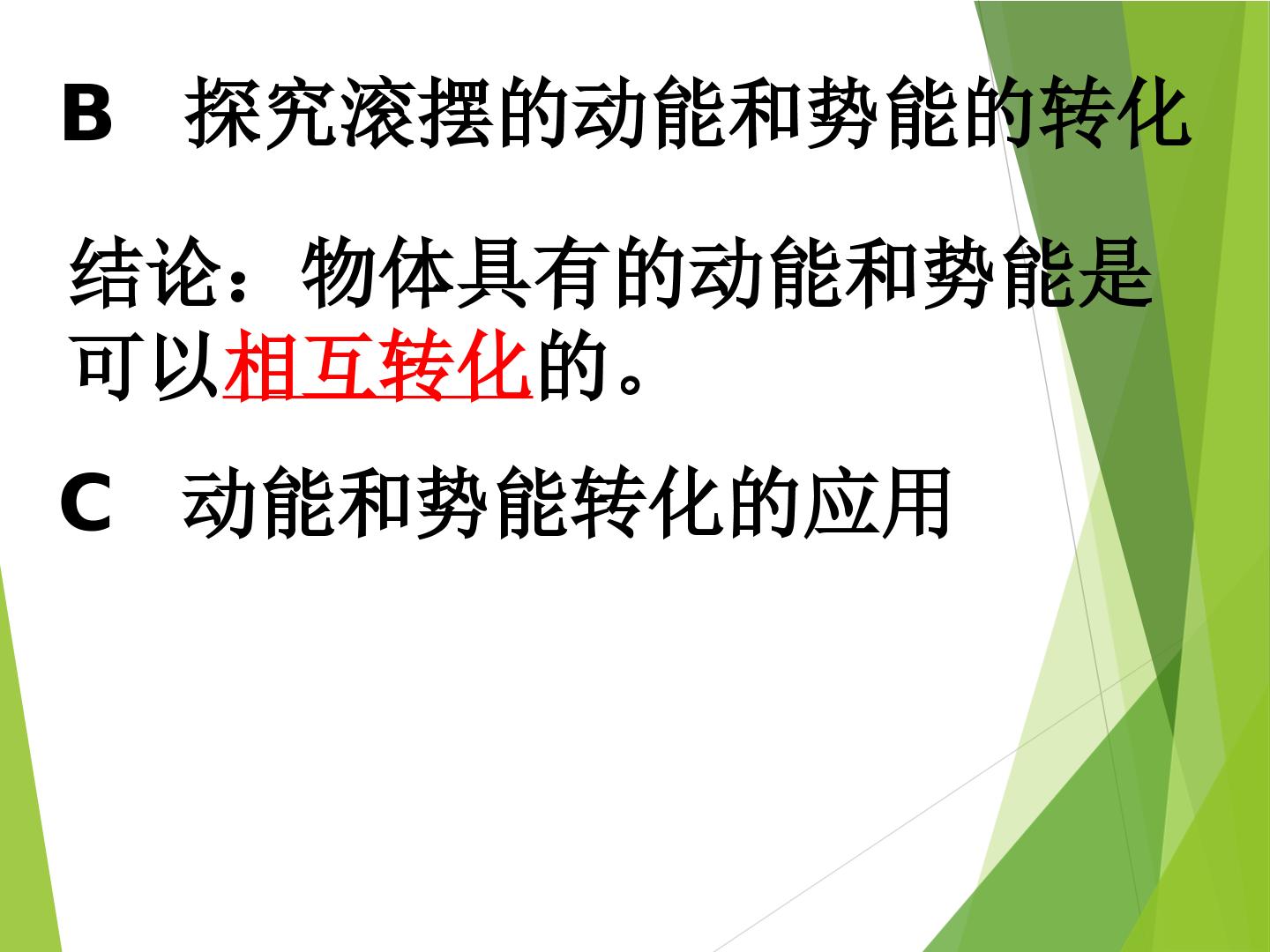 B 探究滚摆的动能和势能的转化

结论：物体具有的动能和势能是可以相互转化的。

C 动能和势能转化的应用